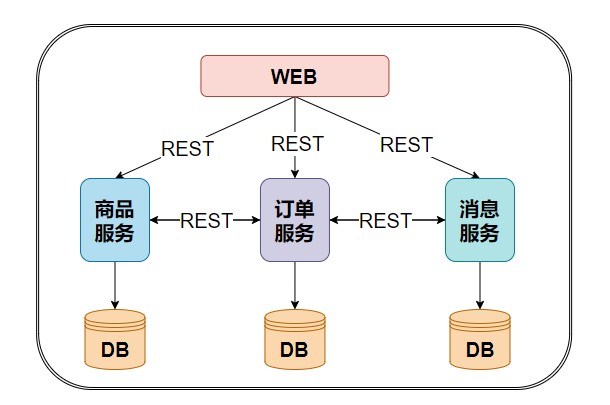 WEB

REST
REST
REST

商品服务
REST
订单服务
REST
消息服务

DB
DB
DB